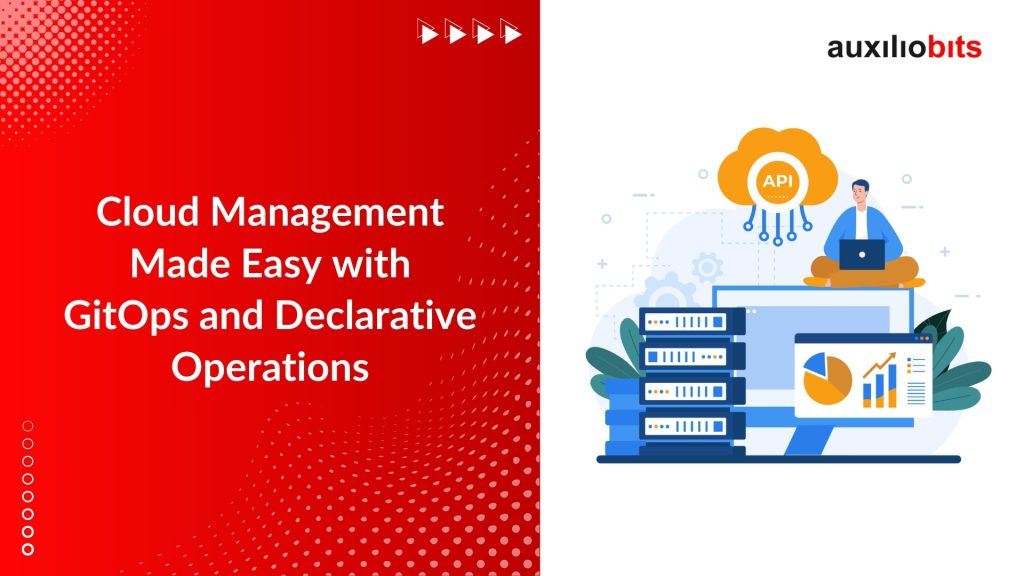 auxiliobits

Cloud Management Made Easy with GitOps and Declarative Operations

API